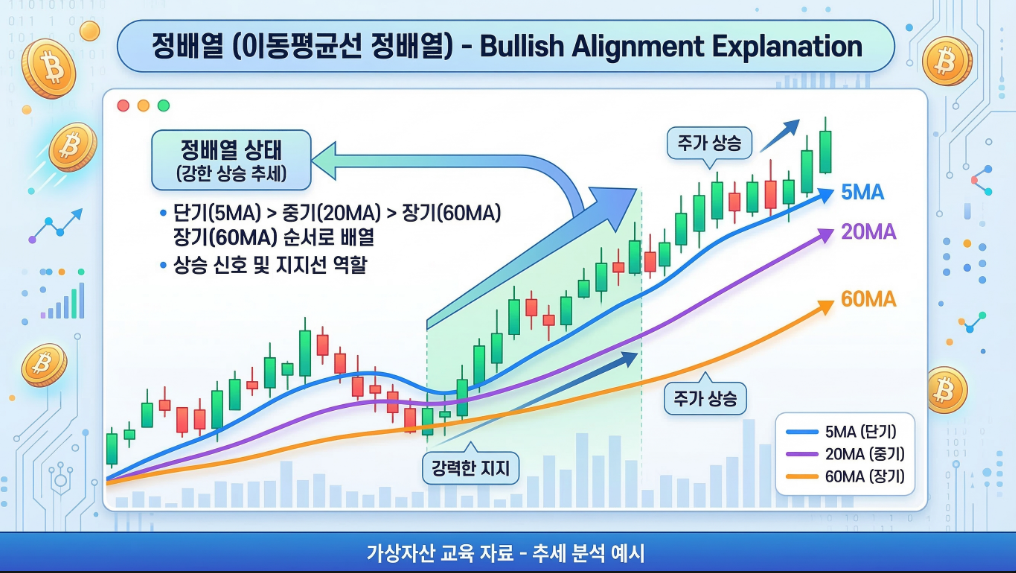 정배열 (이동평균선 정배열) - Bullish Alignment Explanation

정배열 상태
(강한 상승 추세)

• 단기(5MA) > 중기(20MA) > 장기(60MA)
장기(60MA) 순서로 배열
• 상승 신호 및 지지선 역할

주가 상승

5MA
20MA
60MA

주가 상승

강력한 지지

5MA (단기)
20MA (중기)
60MA (장기)

가상자산 교육 자료 - 추세 분석 예시